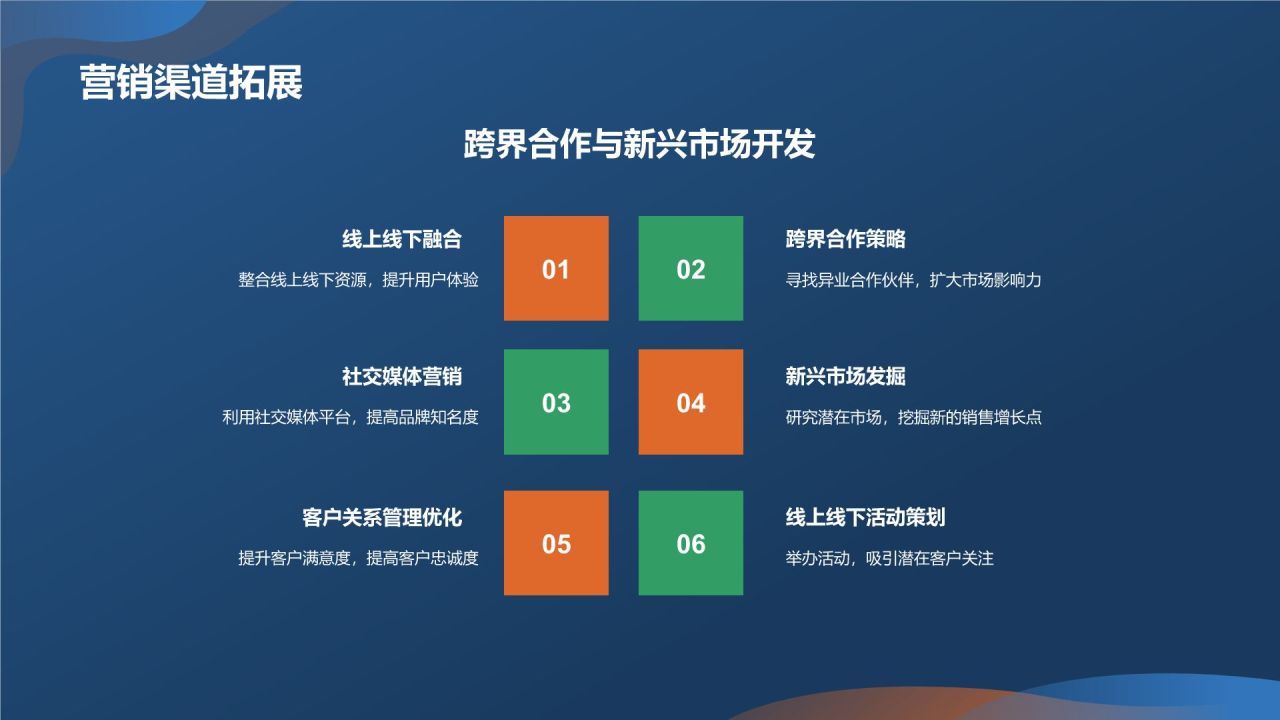 营销渠道拓展

跨界合作与新兴市场开发

线上线下融合
整合线上线下资源，提升用户体验

01

02

跨界合作策略
寻找异业合作伙伴，扩大市场影响力

社交媒体营销
利用社交媒体平台，提高品牌知名度

03

04

新兴市场发掘
研究潜在市场，挖掘新的销售增长点

客户关系管理优化
提升客户满意度，提高客户忠诚度

05

06

线上线下活动策划
举办活动，吸引潜在客户关注